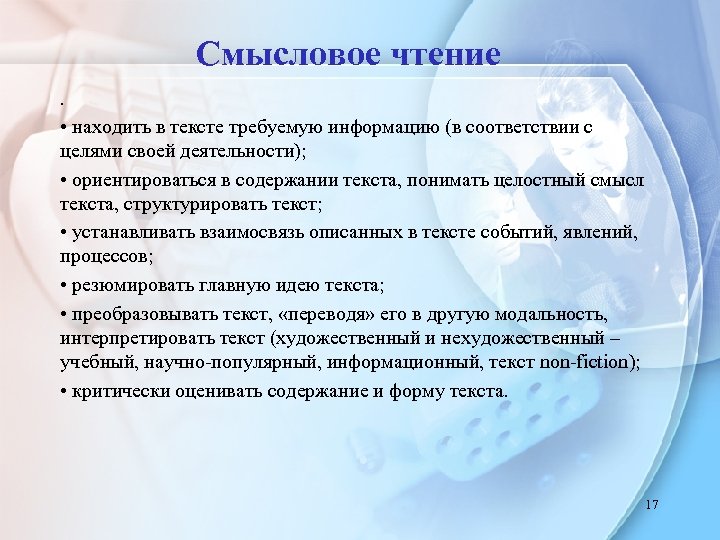 Смысловое чтение

.

• находить в тексте требуемую информацию (в соответствии с целями своей деятельности);

• ориентироваться в содержании текста, понимать целостный смысл текста, структурировать текст;

• устанавливать взаимосвязь описанных в тексте событий, явлений, процессов;

• резюмировать главную идею текста;

• преобразовывать текст, «переводя» его в другую модальность, интерпретировать текст (художественный и нехудожественный – учебный, научно-популярный, информационный, текст non-fiction);

• критически оценивать содержание и форму текста.

17